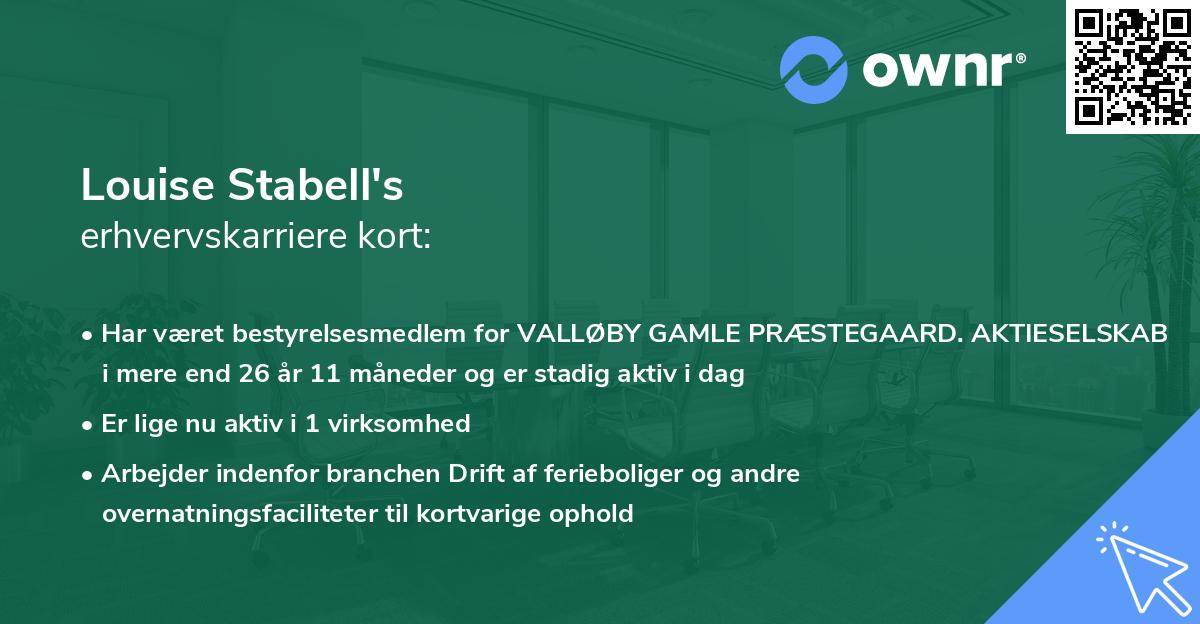 ownr®

Louise Stabell's
erhvervskarriere kort:

• Har været bestyrelsesmedlem for VALLØBY GAMLE PRÆSTEGAARD. AKTIESELSKAB i mere end 26 år 11 måneder og er stadig aktiv i dag

• Er lige nu aktiv i 1 virksomhed

• Arbejder indenfor branchen Drift af ferieboliger og andre overnatningsfaciliteter til kortvarige ophold